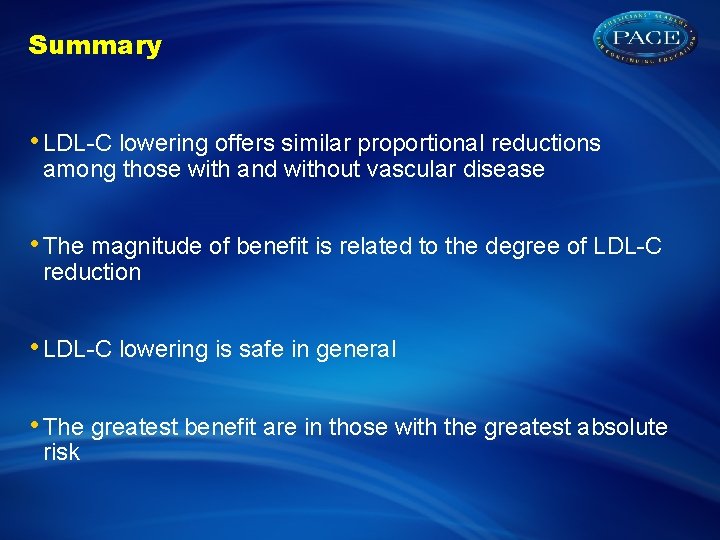 Summary

PHYSICIANS' ACADEMY PACE FOR CONTINUING EDUCATION

• LDL-C lowering offers similar proportional reductions among those with and without vascular disease

• The magnitude of benefit is related to the degree of LDL-C reduction

• LDL-C lowering is safe in general

• The greatest benefit are in those with the greatest absolute risk